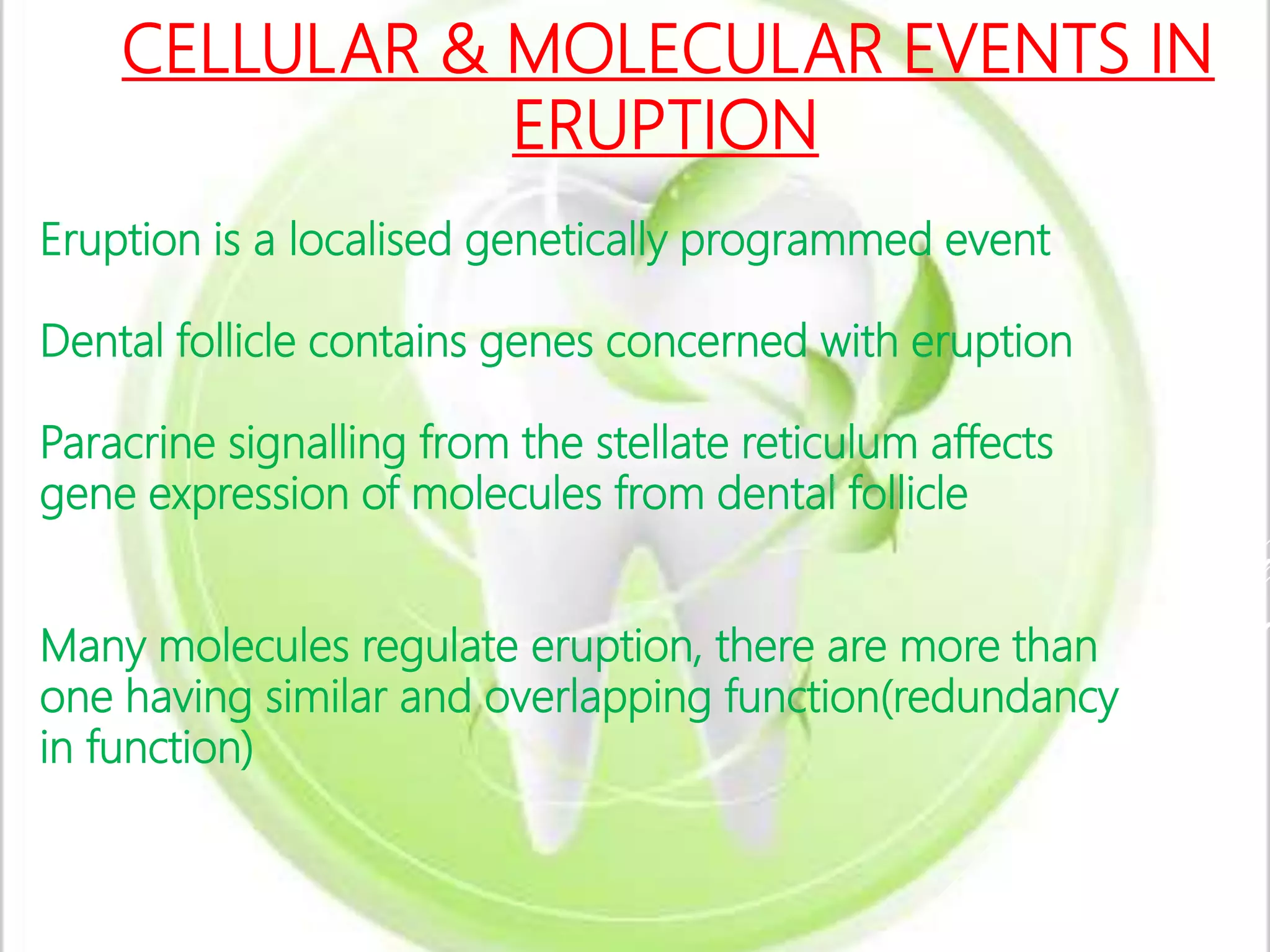 CELLULAR & MOLECULAR EVENTS IN ERUPTION

Eruption is a localised genetically programmed event

Dental follicle contains genes concerned with eruption

Paracrine signalling from the stellate reticulum affects gene expression of molecules from dental follicle

Many molecules regulate eruption, there are more than one having similar and overlapping function(redundancy in function)